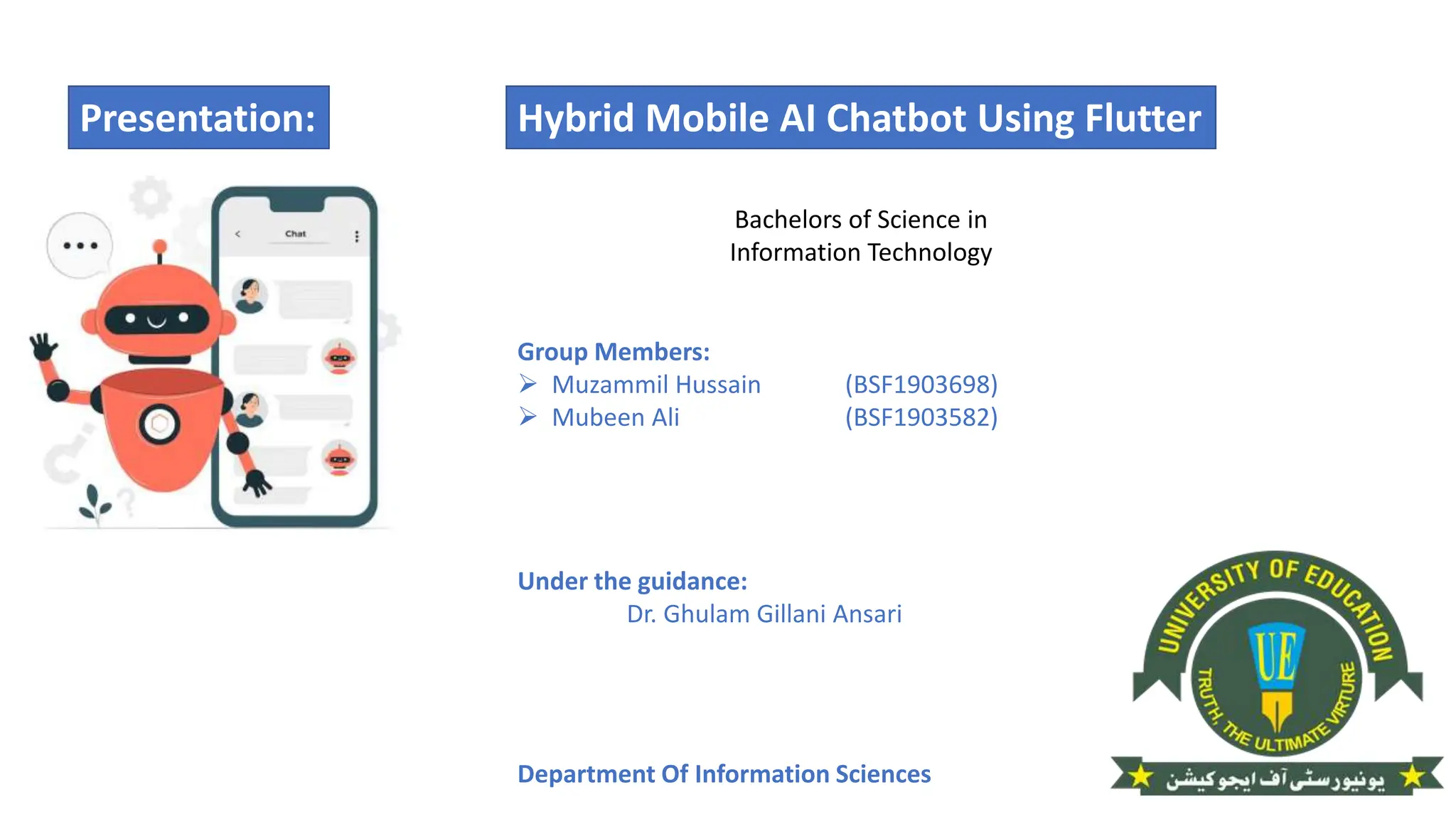 Presentation:

Hybrid Mobile AI Chatbot Using Flutter

Chat

Bachelors of Science in Information Technology

Group Members:
➢ Muzammil Hussain (BSF1903698)
➢ Mubeen Ali (BSF1903582)

Under the guidance:
Dr. Ghulam Gillani Ansari

Department Of Information Sciences

UNIVERSITY OF EDUCATION
UE
TRUTH, THE ULTIMATE VIRTURE
یونیورسٹی آف ایجوکیشن